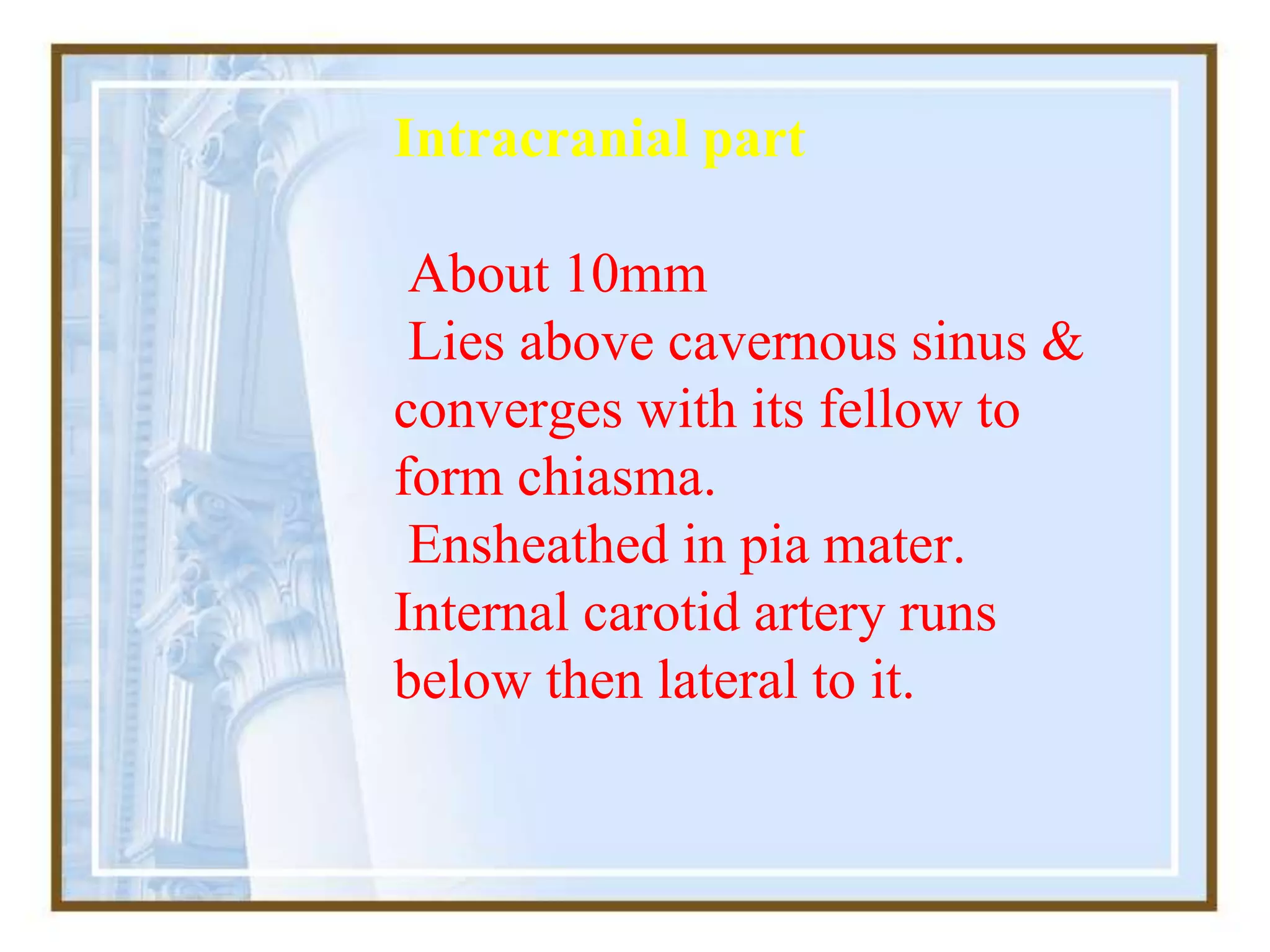 Intracranial part

About 10mm
Lies above cavernous sinus & converges with its fellow to form chiasma.
Ensheathed in pia mater.
Internal carotid artery runs below then lateral to it.